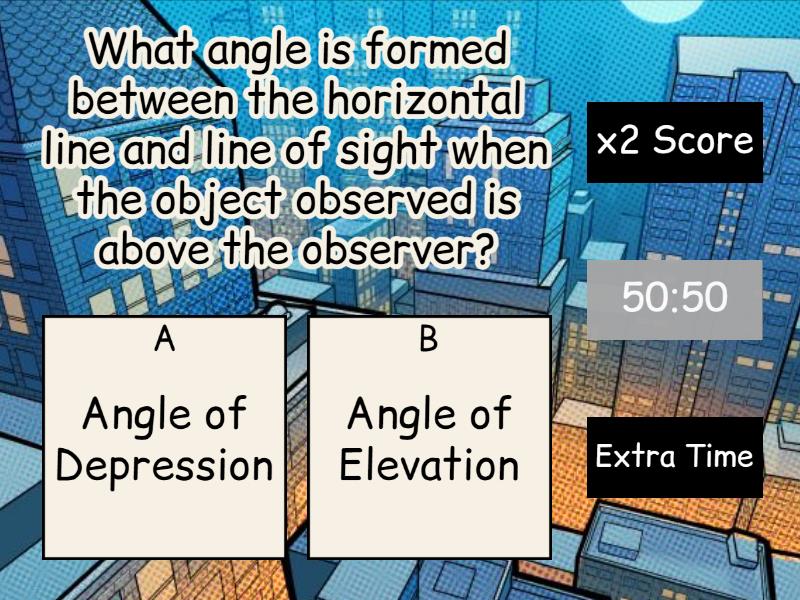 What angle is formed between the horizontal line and line of sight when the object observed is above the observer?

A

Angle of Depression

B

Angle of Elevation

x2 Score

50:50

Extra Time